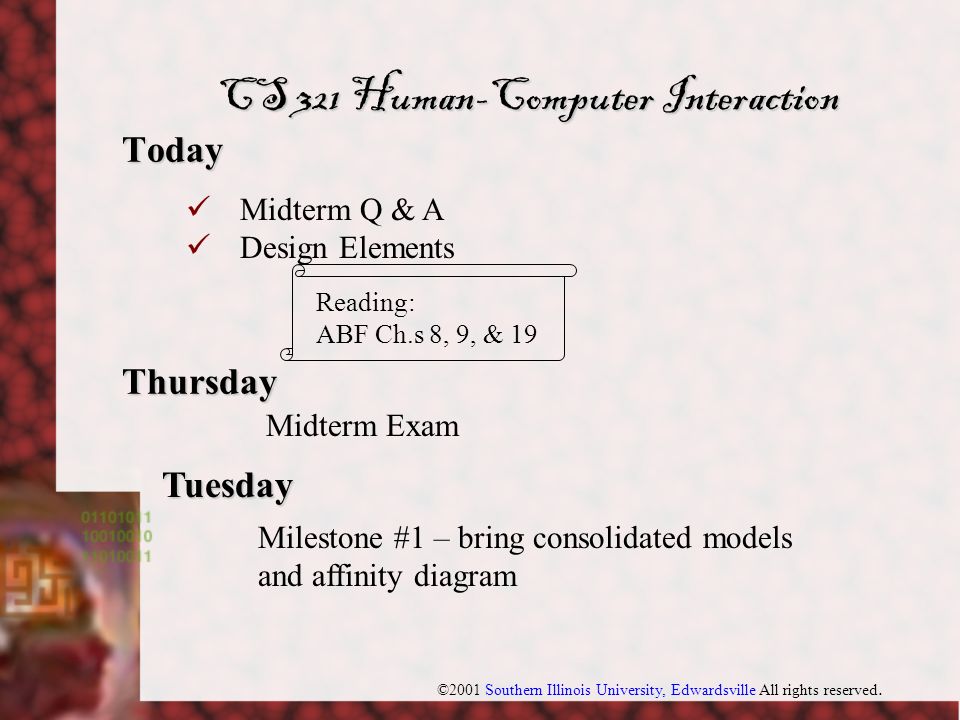 CS 321 Human-Computer Interaction

Today

✓ Midterm Q & A
✓ Design Elements

Reading:
ABF Ch.s 8, 9, & 19

Thursday

Midterm Exam

Tuesday

Milestone #1 – bring consolidated models and affinity diagram

01101011
10010010
11010011

©2001 Southern Illinois University, Edwardsville All rights reserved.